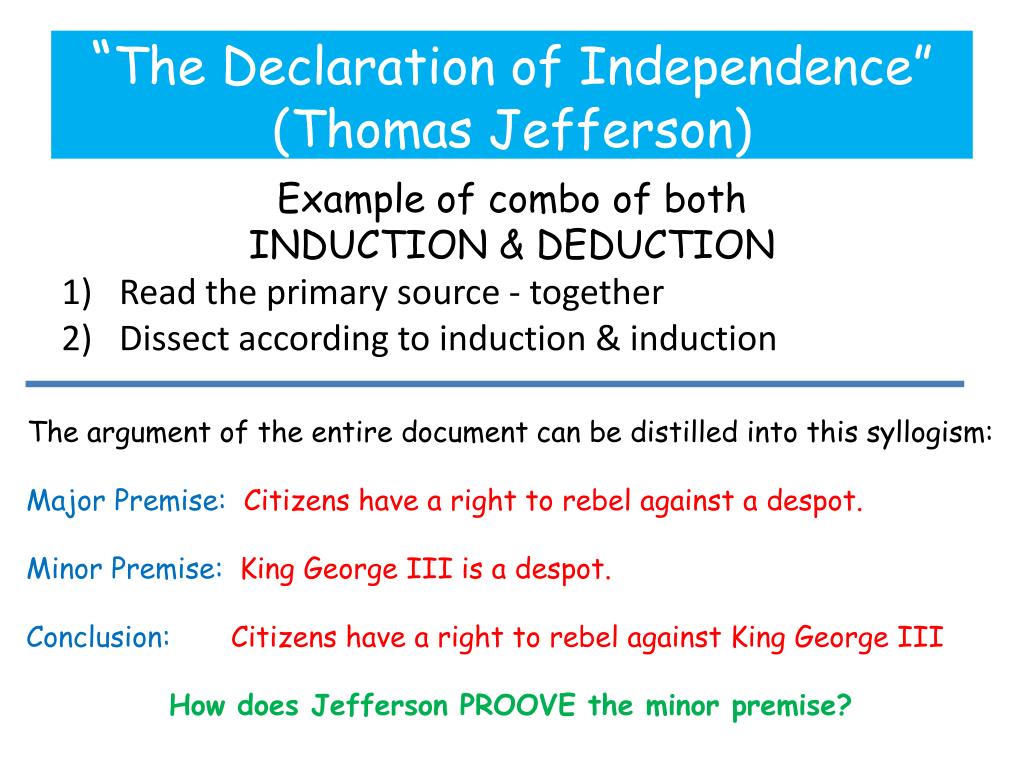 “The Declaration of Independence” (Thomas Jefferson)

Example of combo of both INDUCTION & DEDUCTION

1) Read the primary source - together
2) Dissect according to induction & induction

The argument of the entire document can be distilled into this syllogism:

Major Premise: Citizens have a right to rebel against a despot.

Minor Premise: King George III is a despot.

Conclusion: Citizens have a right to rebel against King George III

How does Jefferson PROOVE the minor premise?